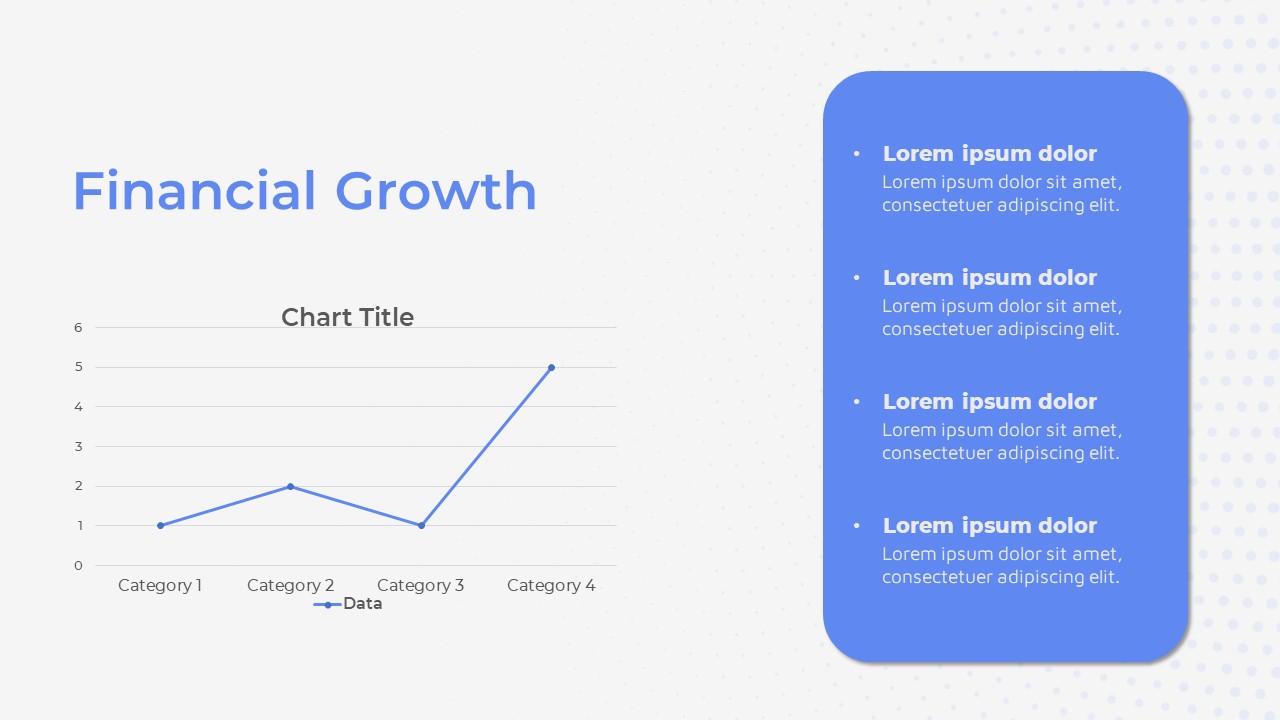 Financial Growth

Chart Title

6
5
4
3
2
1
0

Category 1 Category 2 Category 3 Category 4

Data

• Lorem ipsum dolor
Lorem ipsum dolor sit amet, consectetuer adipiscing elit.

• Lorem ipsum dolor
Lorem ipsum dolor sit amet, consectetuer adipiscing elit.

• Lorem ipsum dolor
Lorem ipsum dolor sit amet, consectetuer adipiscing elit.

• Lorem ipsum dolor
Lorem ipsum dolor sit amet, consectetuer adipiscing elit.